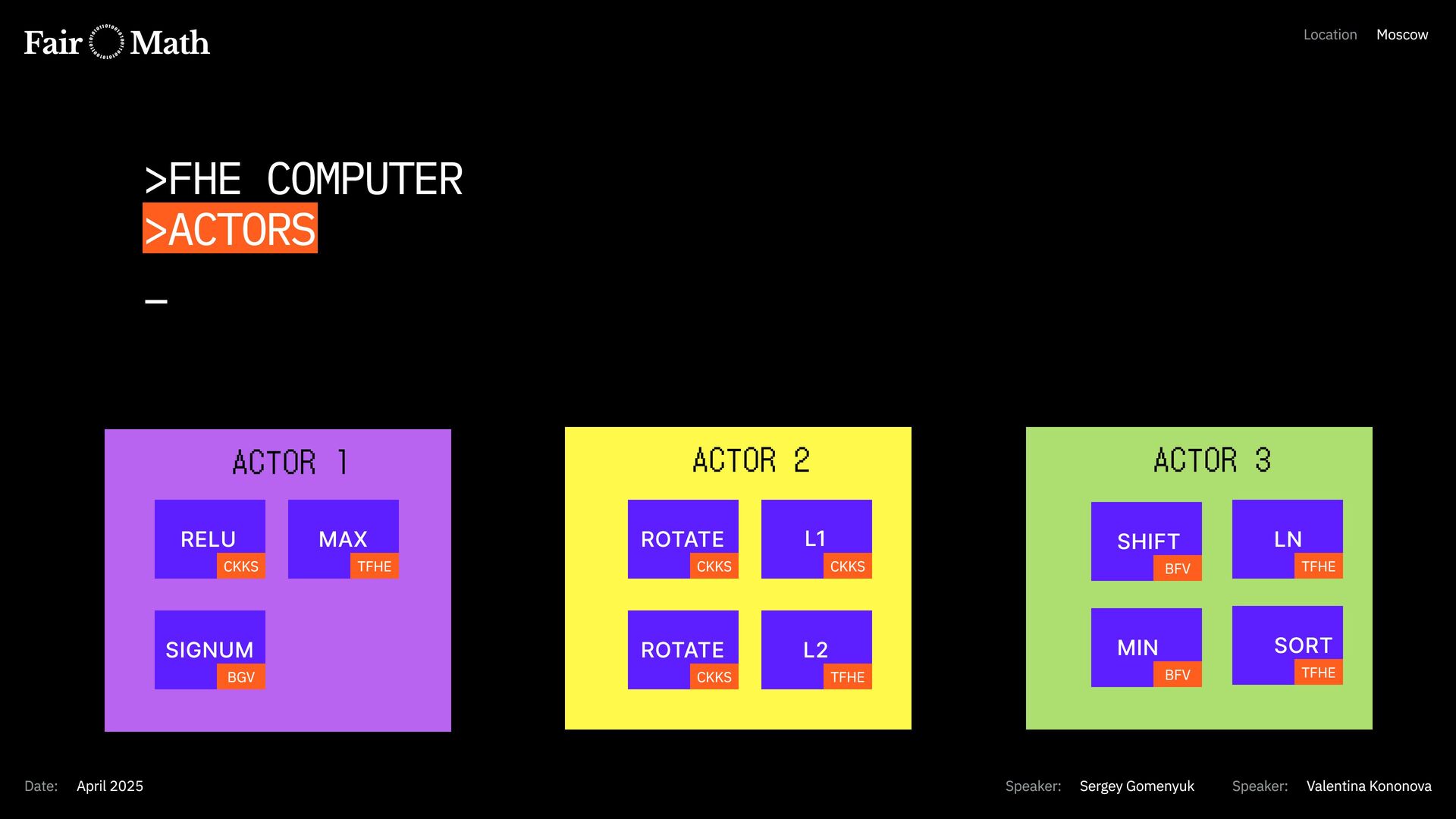 Fair Math

Location Moscow

>FHE COMPUTER
>ACTORS

_

ACTOR 1

RELU CKKS

MAX TFHE

SIGNUM BGV

ACTOR 2

ROTATE CKKS

L1 CKKS

ROTATE CKKS

L2 TFHE

ACTOR 3

SHIFT BFV

LN TFHE

MIN BFV

SORT TFHE

Date: April 2025

Speaker: Sergey Gomenyuk

Speaker: Valentina Kononova